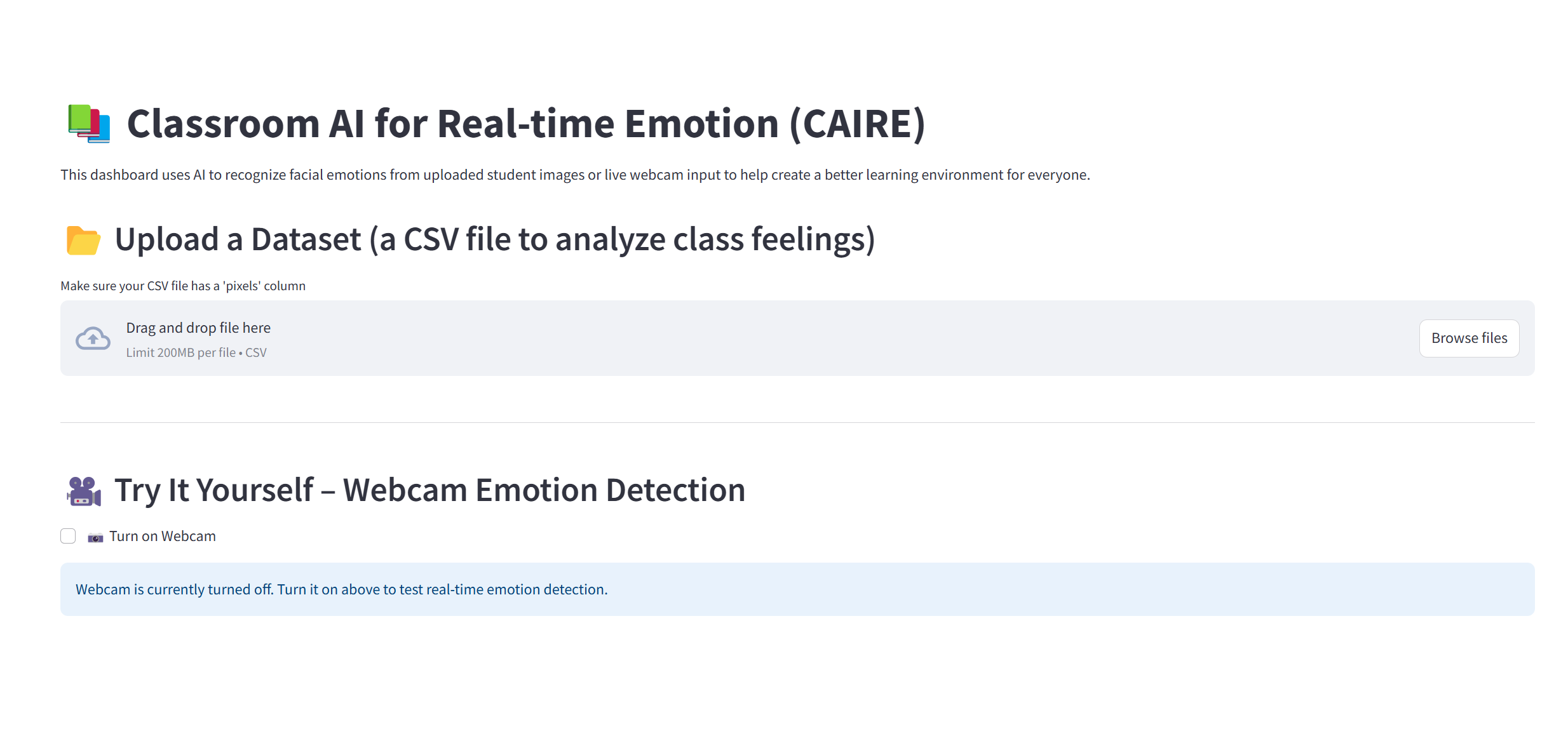 Classroom AI for Real-time Emotion (CAIRE)

This dashboard uses AI to recognize facial emotions from uploaded student images or live webcam input to help create a better learning environment for everyone.

Upload a Dataset (a CSV file to analyze class feelings)

Make sure your CSV file has a 'pixels' column

Drag and drop file here
Limit 200MB per file • CSV

Browse files

Try It Yourself – Webcam Emotion Detection

Turn on Webcam

Webcam is currently turned off. Turn it on above to test real-time emotion detection.